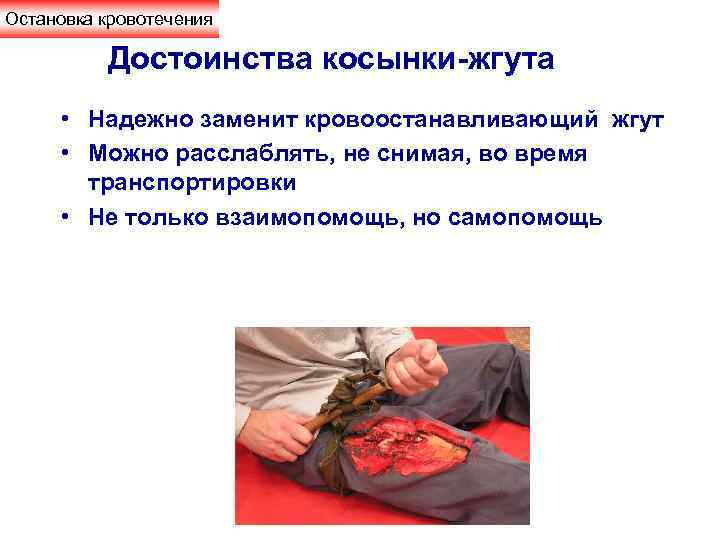 Остановка кровотечения

Достоинства косынки-жгута

• Надежно заменит кровоостанавливающий жгут
• Можно расслаблять, не снимая, во время транспортировки
• Не только взаимопомощь, но самопомощь